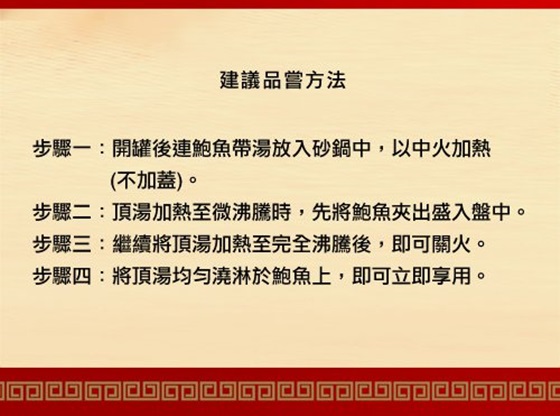 建議品嘗方法

步驟一：開罐後連鮑魚帶湯放入砂鍋中，以中火加熱(不加蓋)。
步驟二：頂湯加熱至微沸騰時，先將鮑魚夾出盛入盤中。
步驟三：繼續將頂湯加熱至完全沸騰後，即可關火。
步驟四：將頂湯均勻澆淋於鮑魚上，即可立即享用。